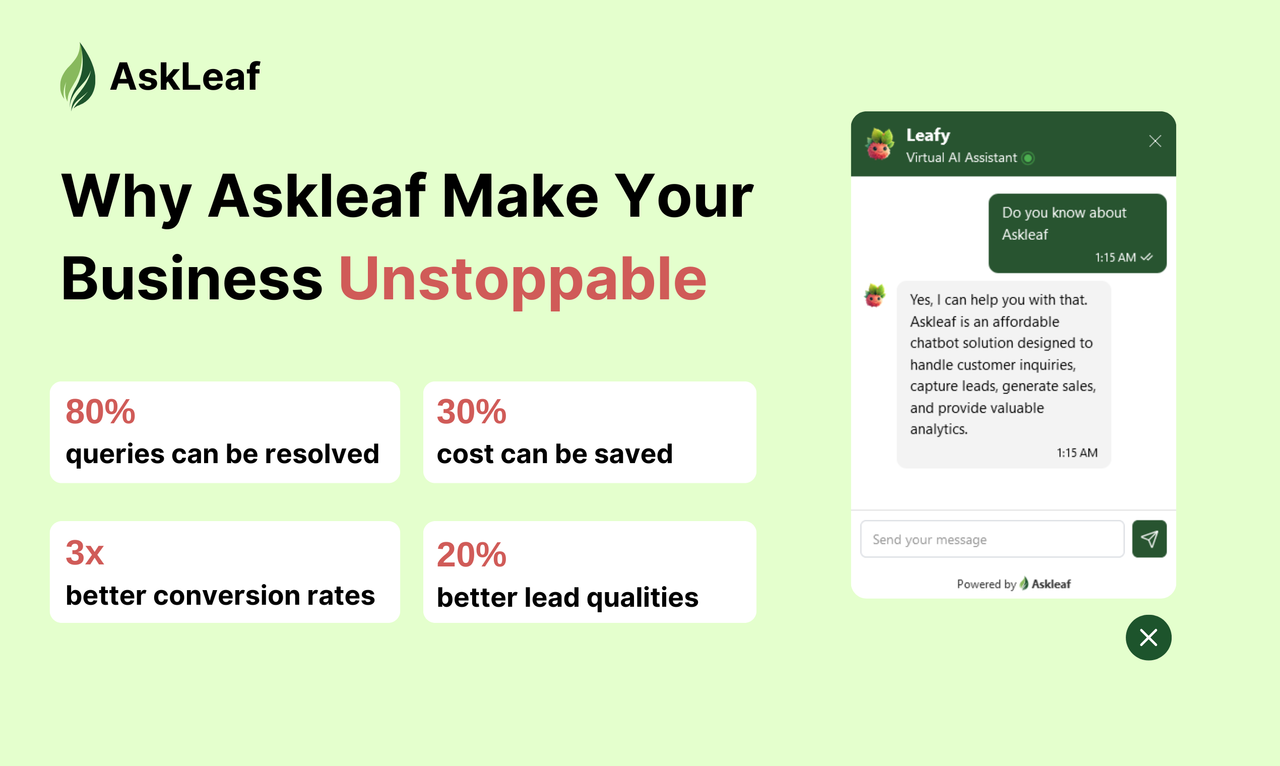 AskLeaf

Why Askleaf Make Your Business Unstoppable

80%
queries can be resolved

30%
cost can be saved

3x
better conversion rates

20%
better lead qualities

Leafy
Virtual AI Assistant

Do you know about Askleaf
1:15 AM

Yes, I can help you with that. Askleaf is an affordable chatbot solution designed to handle customer inquiries, capture leads, generate sales, and provide valuable analytics.
1:15 AM

Send your message

Powered by Askleaf